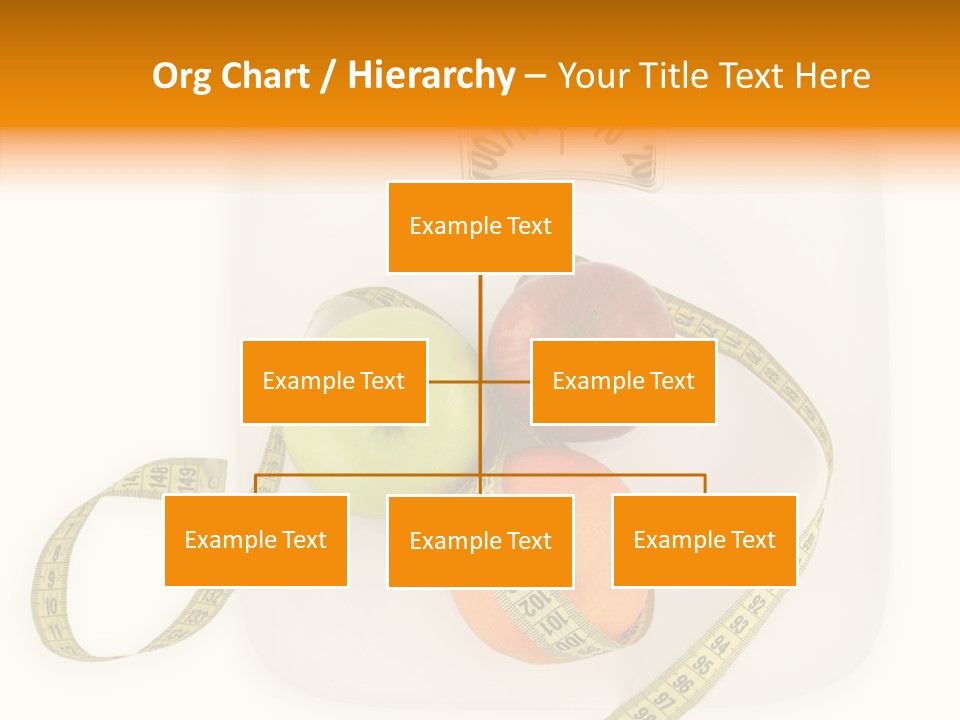 Org Chart / Hierarchy – Your Title Text Here

Example Text

Example Text

Example Text

Example Text

Example Text

Example Text